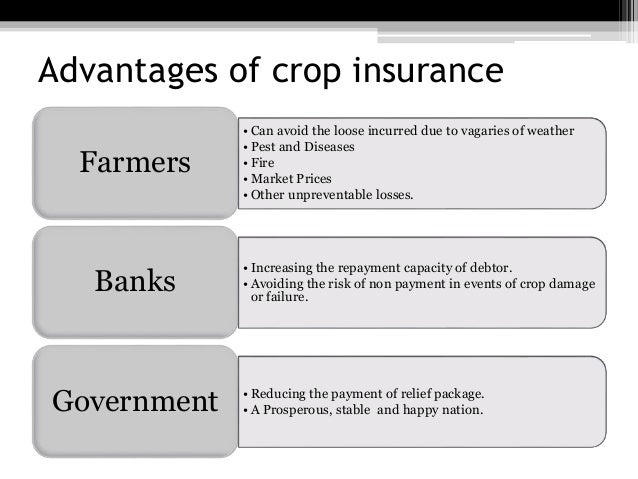 Advantages of crop insurance

Farmers

• Can avoid the loose incurred due to vagaries of weather
• Pest and Diseases
• Fire
• Market Prices
• Other unpreventable losses.

Banks

• Increasing the repayment capacity of debtor.
• Avoiding the risk of non payment in events of crop damage or failure.

Government

• Reducing the payment of relief package.
• A Prosperous, stable and happy nation.